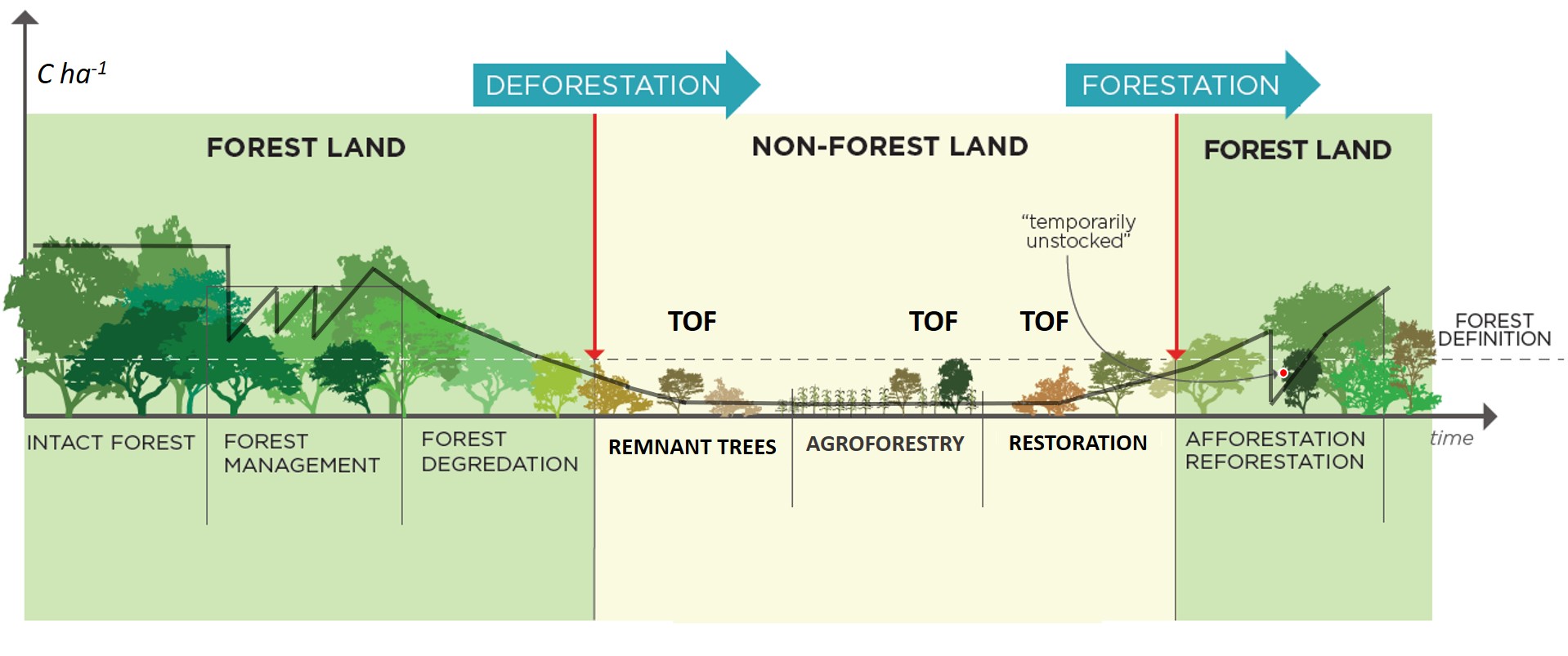 $C\ ha^{-1}$

DEFORESTATION

FORESTATION

FOREST LAND

NON-FOREST LAND

FOREST LAND

"temporarily unstocked"

TOF

TOF

TOF

FOREST DEFINITION

INTACT FOREST

FOREST MANAGEMENT

FOREST DEGREDATION

REMNANT TREES

AGROFORESTRY

RESTORATION

AFFORESTATION REFORESTATION

time